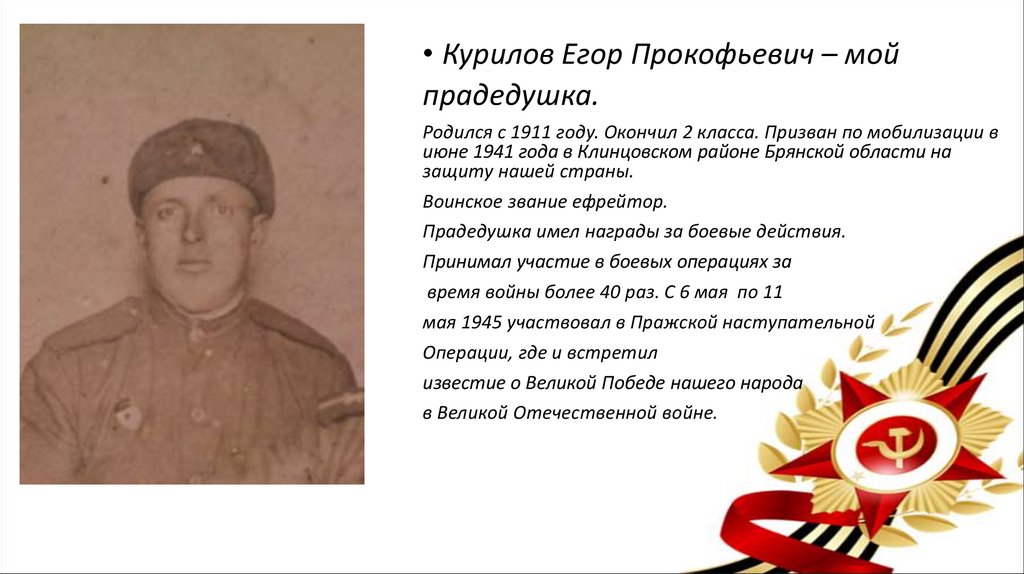 • Курилов Егор Прокофьевич – мой прадедушка.

Родился с 1911 году. Окончил 2 класса. Призван по мобилизации в июне 1941 года в Клинцовском районе Брянской области на защиту нашей страны.

Воинское звание ефрейтор.

Прадедушка имел награды за боевые действия.

Принимал участие в боевых операциях за время войны более 40 раз. С 6 мая по 11 мая 1945 участвовал в Пражской наступательной Операции, где и встретил известие о Великой Победе нашего народа в Великой Отечественной войне.